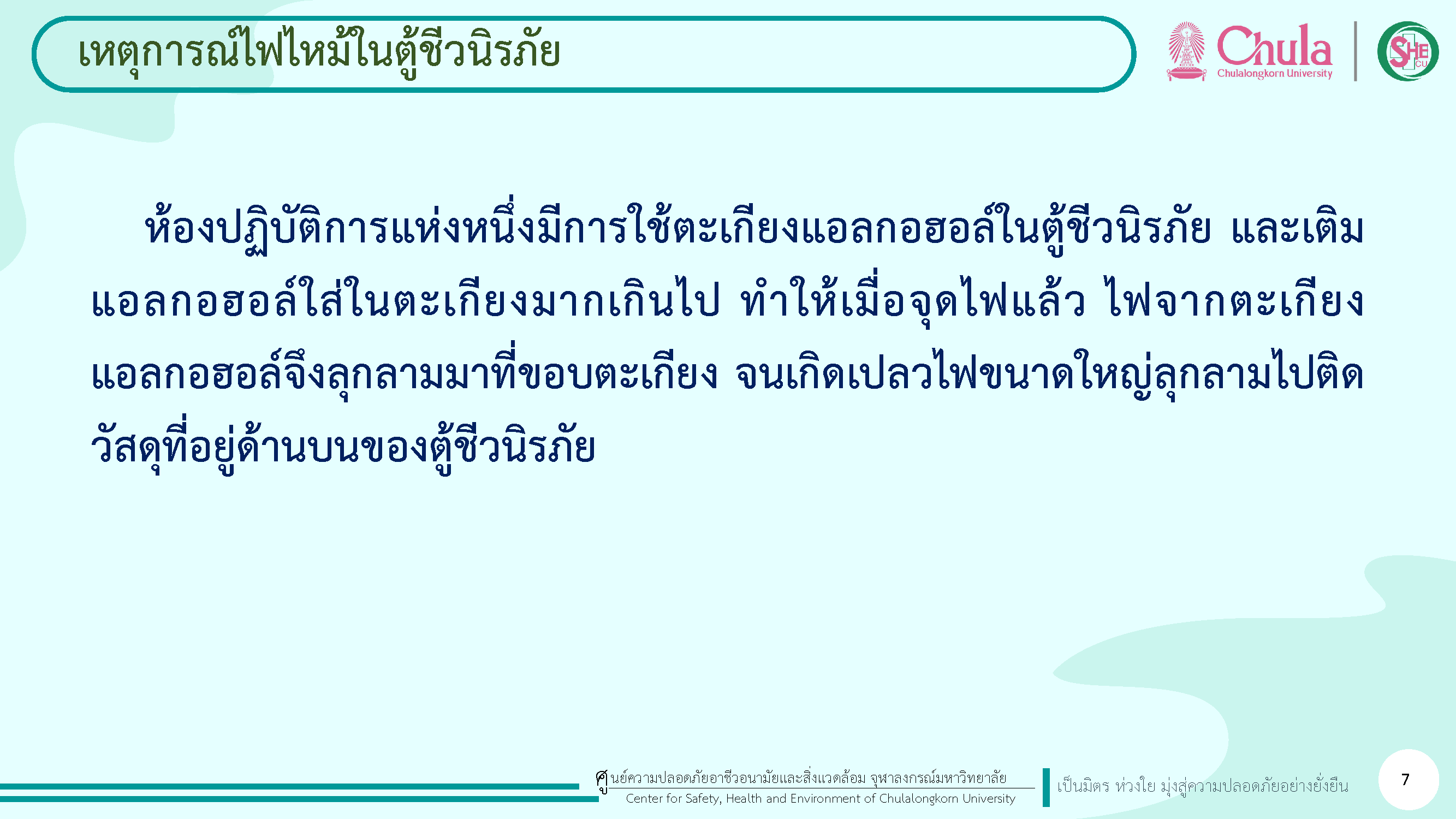 เหตุการณ์ไฟไหม้ในตู้ชีวนิรภัย

Chula
Chulalongkorn University

SHE CU

ห้องปฏิบัติการแห่งหนึ่งมีการใช้ตะเกียงแอลกอฮอล์ในตู้ชีวนิรภัย และเติมแอลกอฮอล์ใส่ในตะเกียงมากเกินไป ทำให้เมื่อจุดไฟแล้ว ไฟจากตะเกียงแอลกอฮอล์จึงลุกลามมาที่ขอบตะเกียง จนเกิดเปลวไฟขนาดใหญ่ลุกลามไปติดวัสดุที่อยู่ด้านบนของตู้ชีวนิรภัย

ศูนย์ความปลอดภัยอาชีวอนามัยและสิ่งแวดล้อม จุฬาลงกรณ์มหาวิทยาลัย
Center for Safety, Health and Environment of Chulalongkorn University

เป็นมิตร ห่วงใย มุ่งสู่ความปลอดภัยอย่างยั่งยืน

7